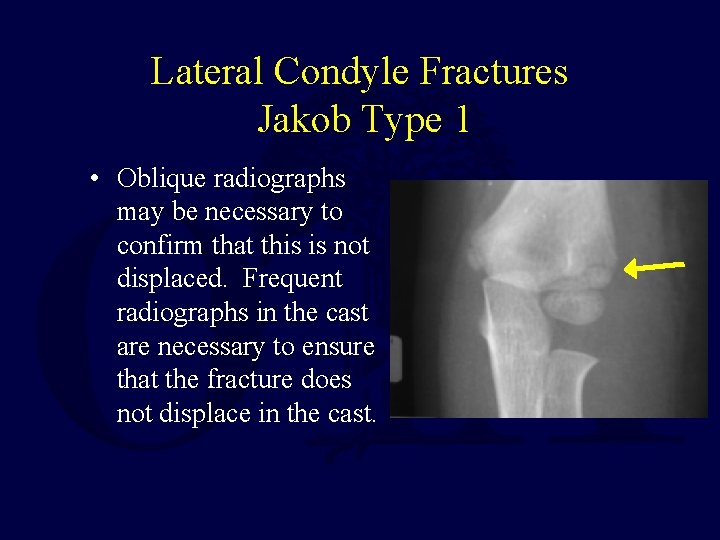 Lateral Condyle Fractures
Jakob Type 1

• Oblique radiographs may be necessary to confirm that this is not displaced. Frequent radiographs in the cast are necessary to ensure that the fracture does not displace in the cast.